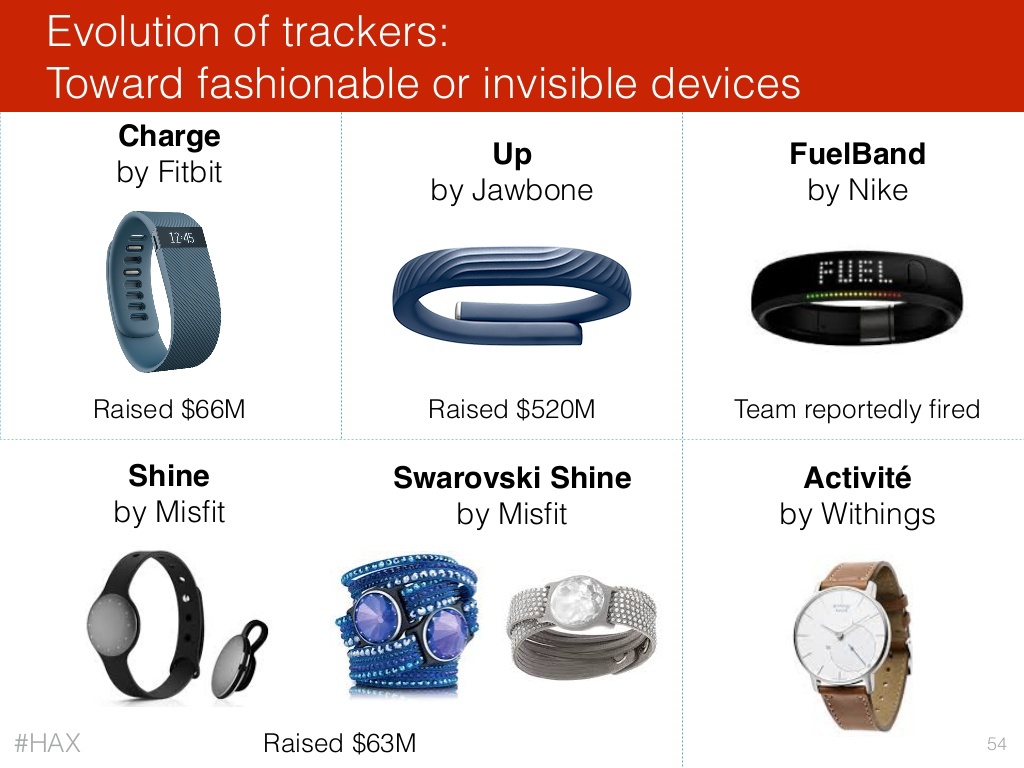 Evolution of trackers:
Toward fashionable or invisible devices

**Charge**
by Fitbit

12:45

Raised $66M

**Up**
by Jawbone

Raised $520M

**FuelBand**
by Nike

FUEL

Team reportedly fired

**Shine**
by Misfit

**Swarovski Shine**
by Misfit

Raised $63M

**Activité**
by Withings

#HAX

54